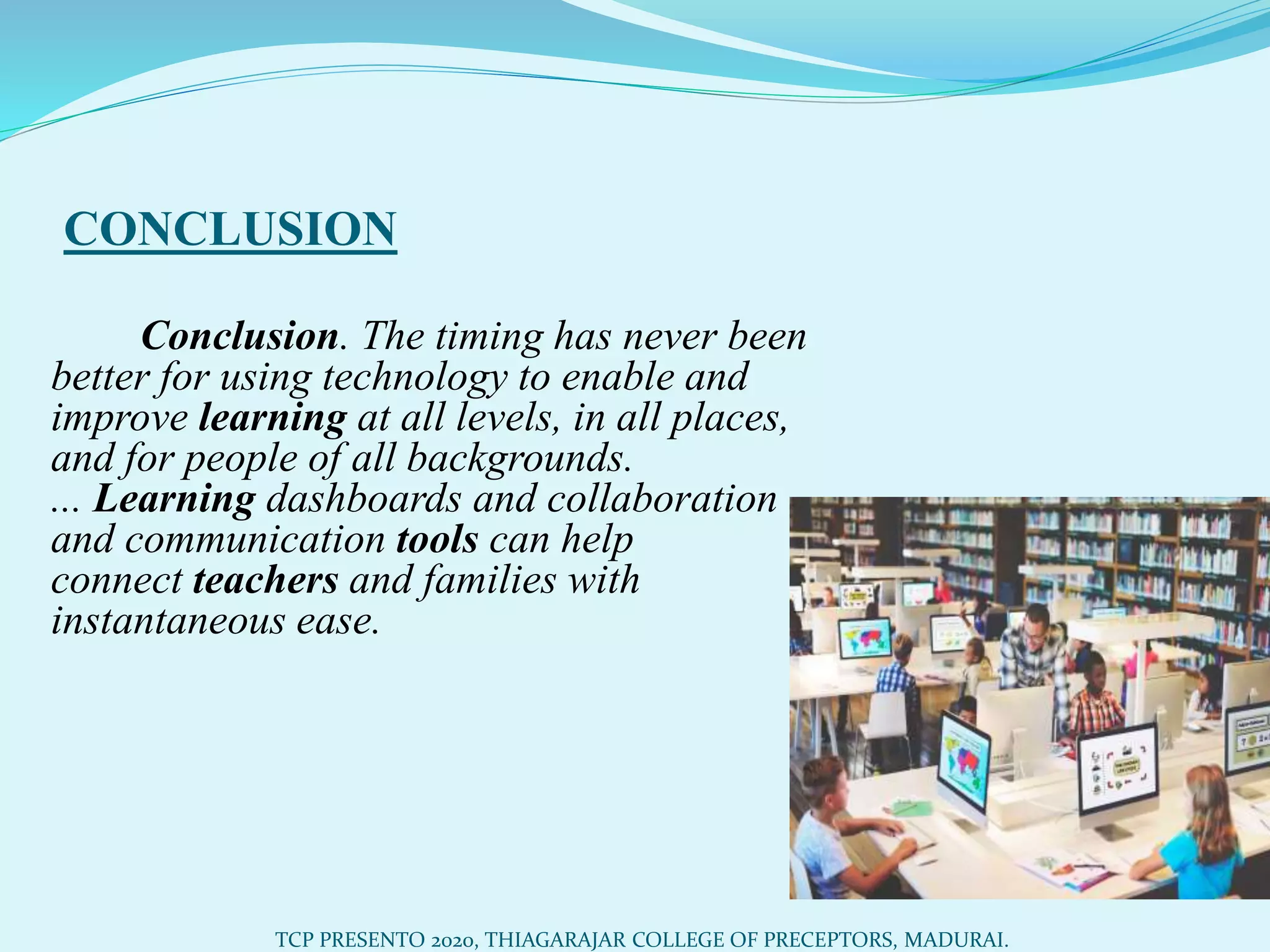 CONCLUSION

Conclusion. The timing has never been better for using technology to enable and improve learning at all levels, in all places, and for people of all backgrounds.
... Learning dashboards and collaboration and communication tools can help connect teachers and families with instantaneous ease.

TCP PRESENTO 2020, THIAGARAJAR COLLEGE OF PRECEPTORS, MADURAI.